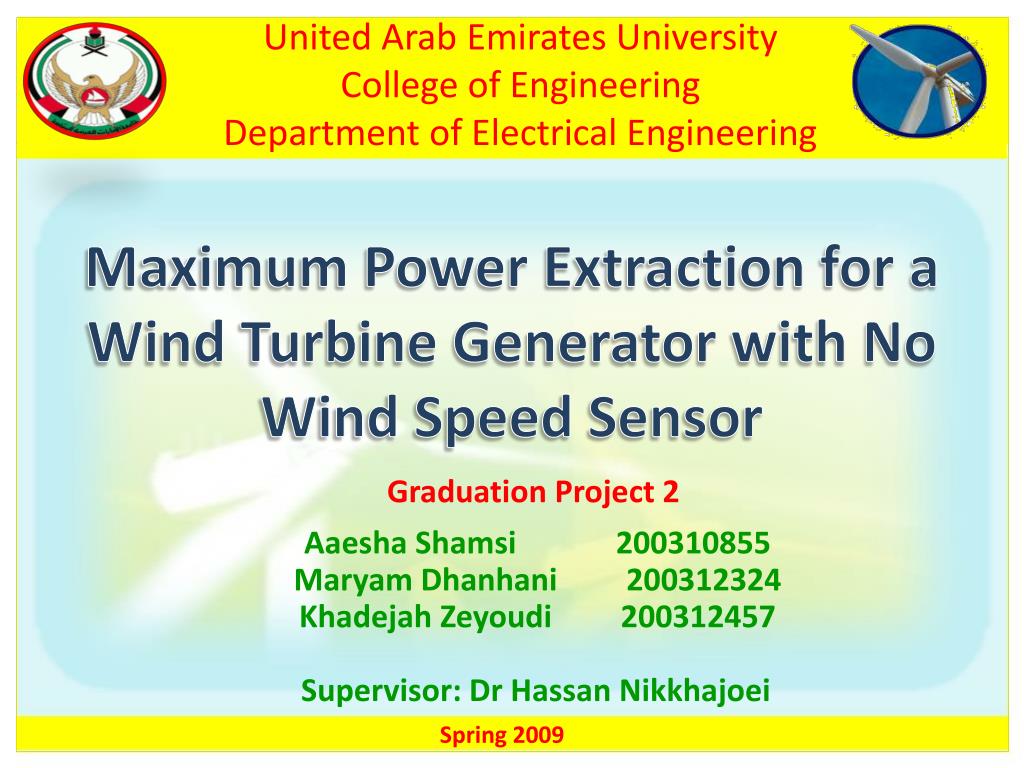 United Arab Emirates University
College of Engineering
Department of Electrical Engineering

Maximum Power Extraction for a Wind Turbine Generator with No Wind Speed Sensor

Graduation Project 2

Aaesha Shamsi 200310855
Maryam Dhanhani 200312324
Khadejah Zeyoudi 200312457

Supervisor: Dr Hassan Nikkhajoei

Spring 2009